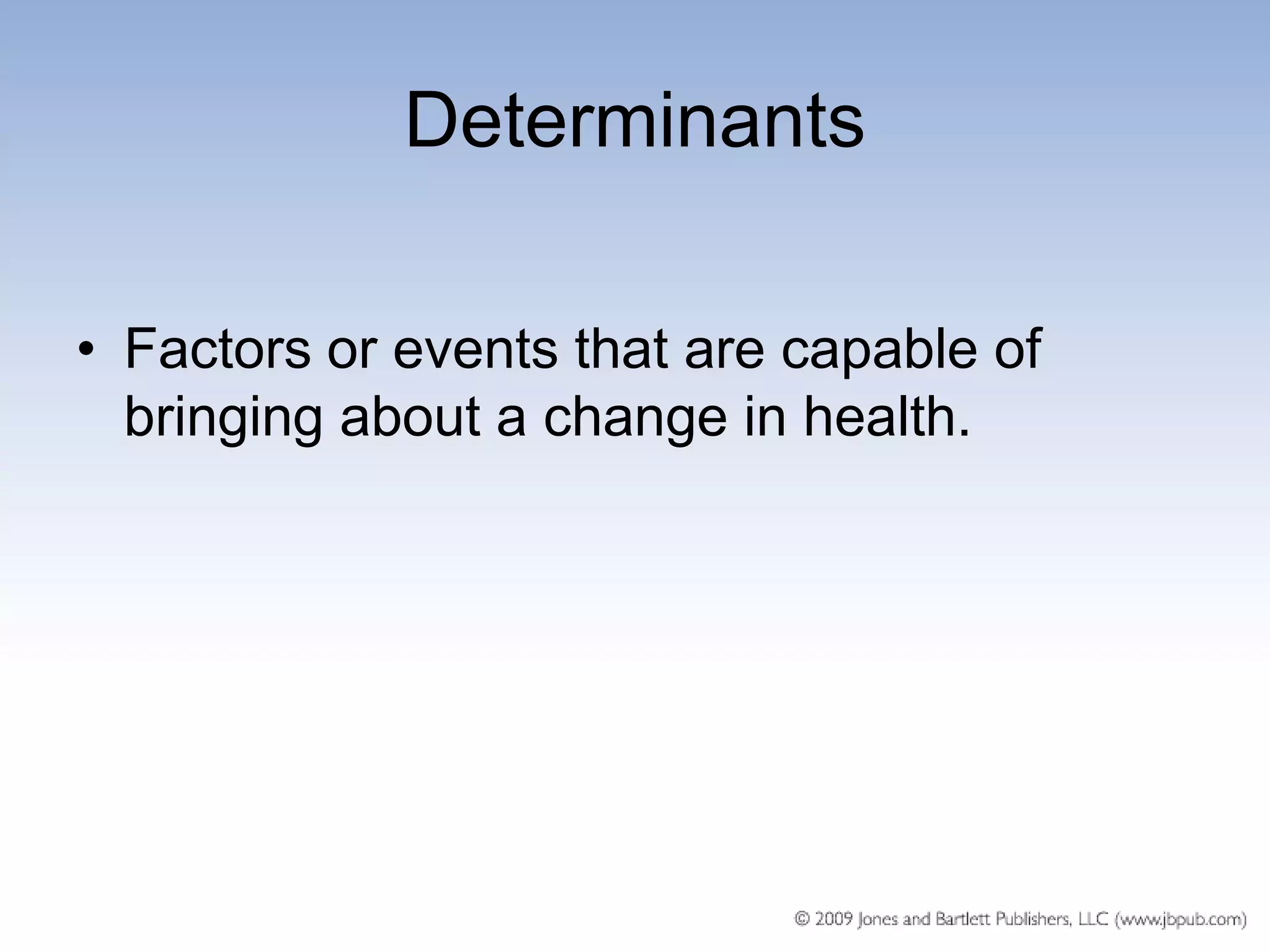 Determinants

• Factors or events that are capable of bringing about a change in health.

© 2009 Jones and Bartlett Publishers, LLC (www.jbpub.com)